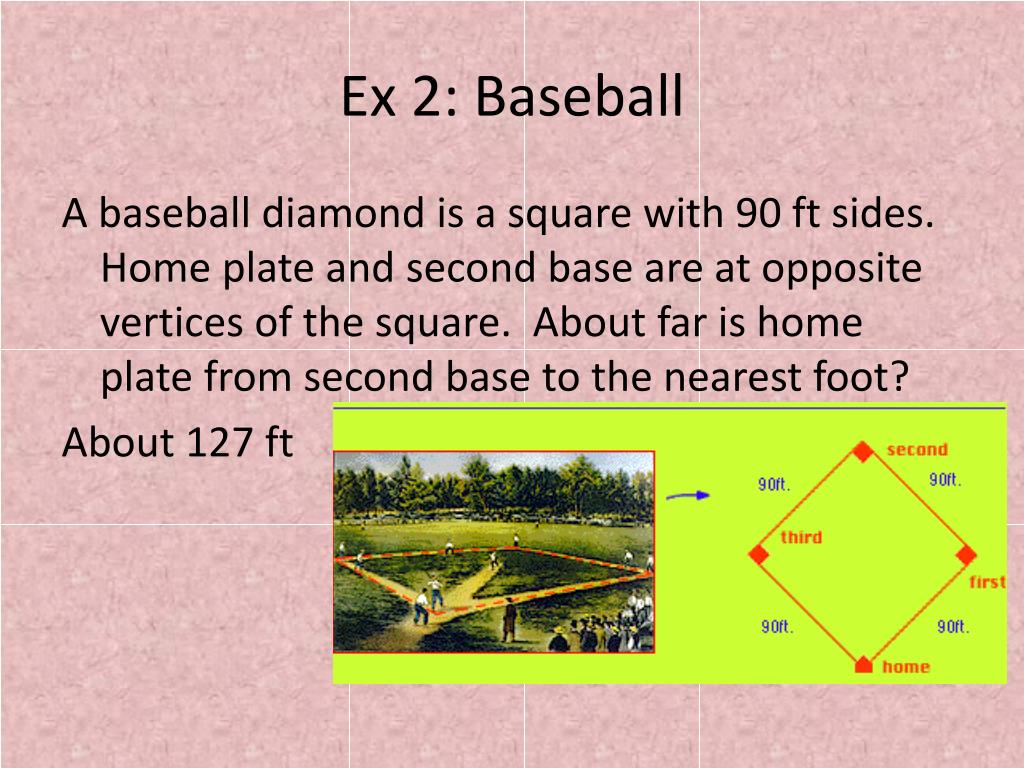 Ex 2: Baseball

A baseball diamond is a square with 90 ft sides. Home plate and second base are at opposite vertices of the square. About far is home plate from second base to the nearest foot?

About 127 ft

second
90ft.
90ft.
third
first
90ft.
90ft.
home